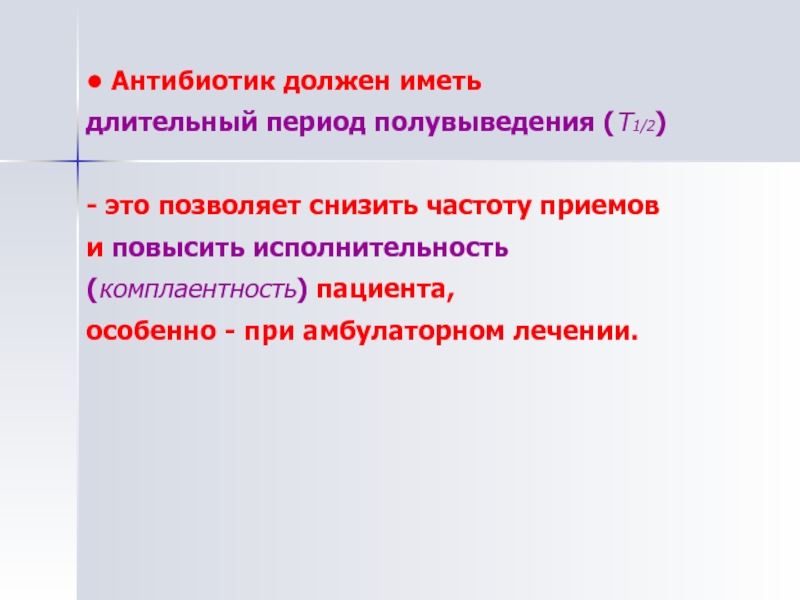 • Антибиотик должен иметь длительный период полувыведения ($T_{1/2}$)

- это позволяет снизить частоту приемов и повысить исполнительность (комплаентность) пациента, особенно - при амбулаторном лечении.